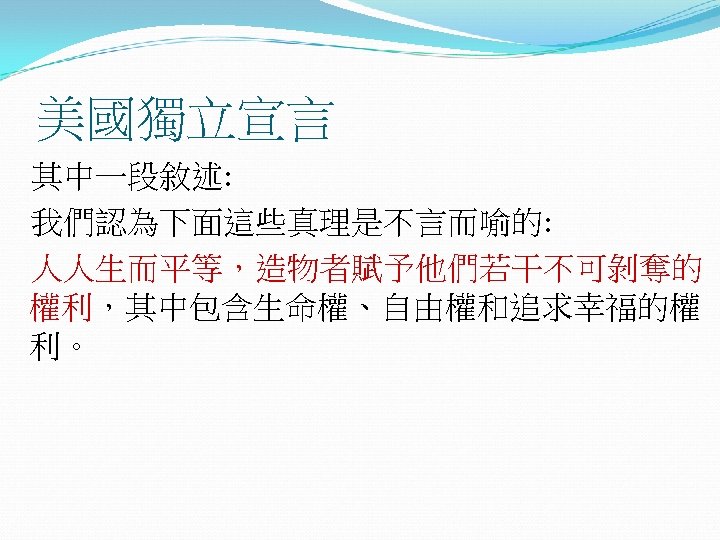 美國獨立宣言

其中一段敘述:

我們認為下面這些真理是不言而喻的:

人人生而平等，造物者賦予他們若干不可剝奪的權利，其中包含生命權、自由權和追求幸福的權利。